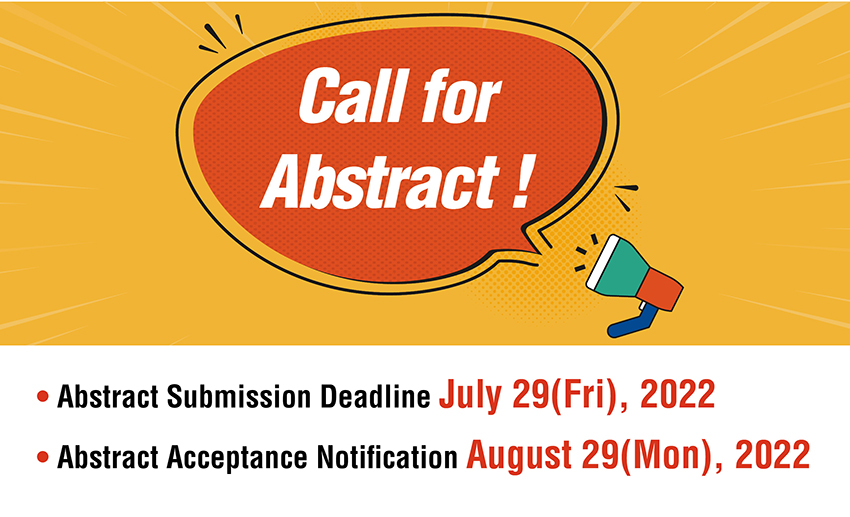 Call for Abstract !

• Abstract Submission Deadline July 29(Fri), 2022

• Abstract Acceptance Notification August 29(Mon), 2022